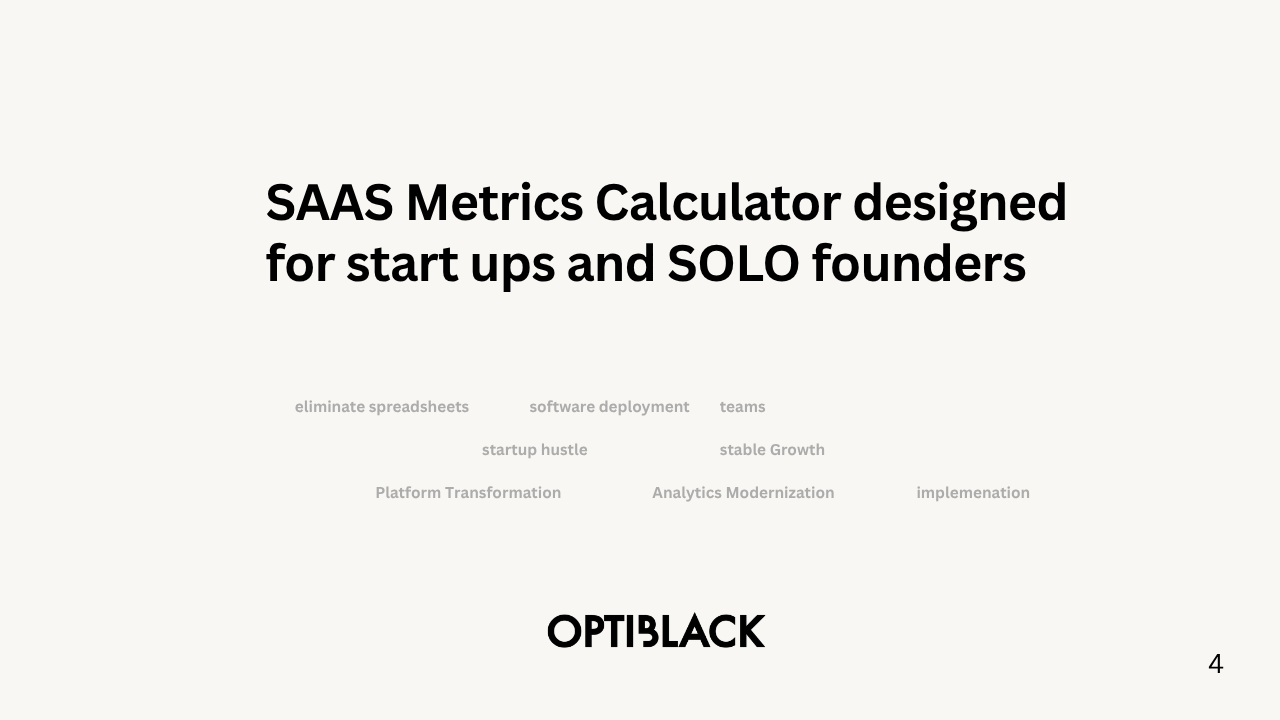 SAAS Metrics Calculator designed for start ups and SOLO founders

eliminate spreadsheets    software deployment    teams

startup hustle    stable Growth

Platform Transformation    Analytics Modernization    implemenation

OPTIBLACK

4